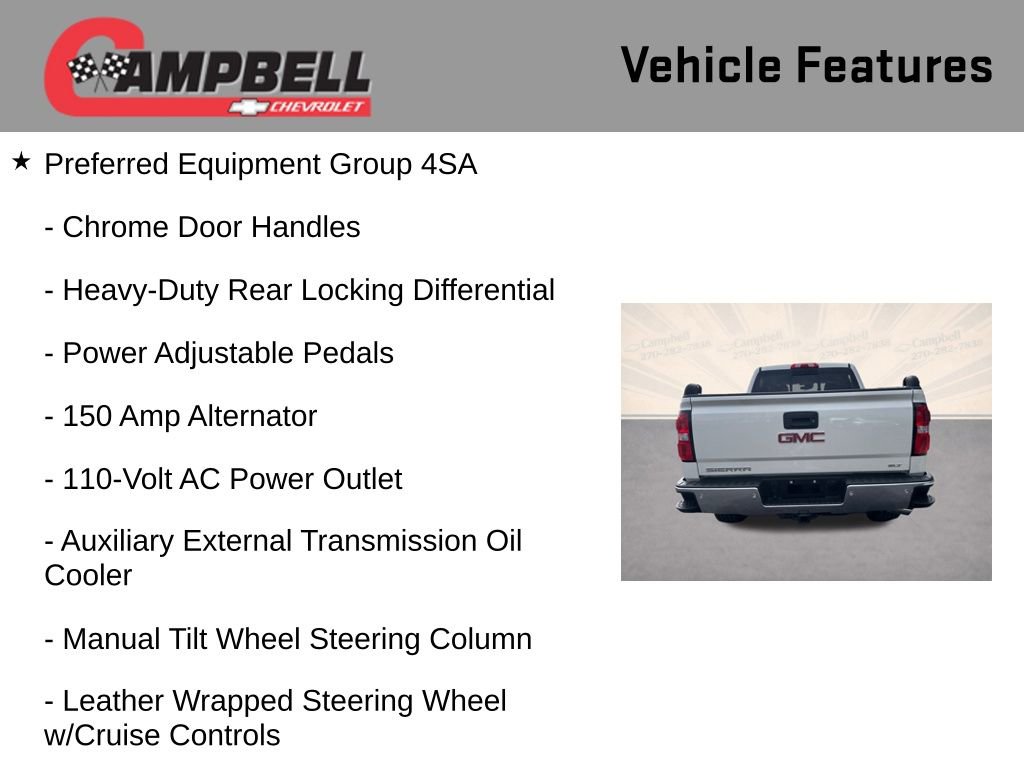 CAMPBELL
CHEVROLET

Vehicle Features

★ Preferred Equipment Group 4SA

- Chrome Door Handles

- Heavy-Duty Rear Locking Differential

- Power Adjustable Pedals

- 150 Amp Alternator

- 110-Volt AC Power Outlet

- Auxiliary External Transmission Oil Cooler

- Manual Tilt Wheel Steering Column

- Leather Wrapped Steering Wheel w/Cruise Controls

Campbell 270-282-7838
Campbell 270-282-7838
Campbell 270-282-7838
Campbell 270-282-7838

GMC
SIERRA
SLT